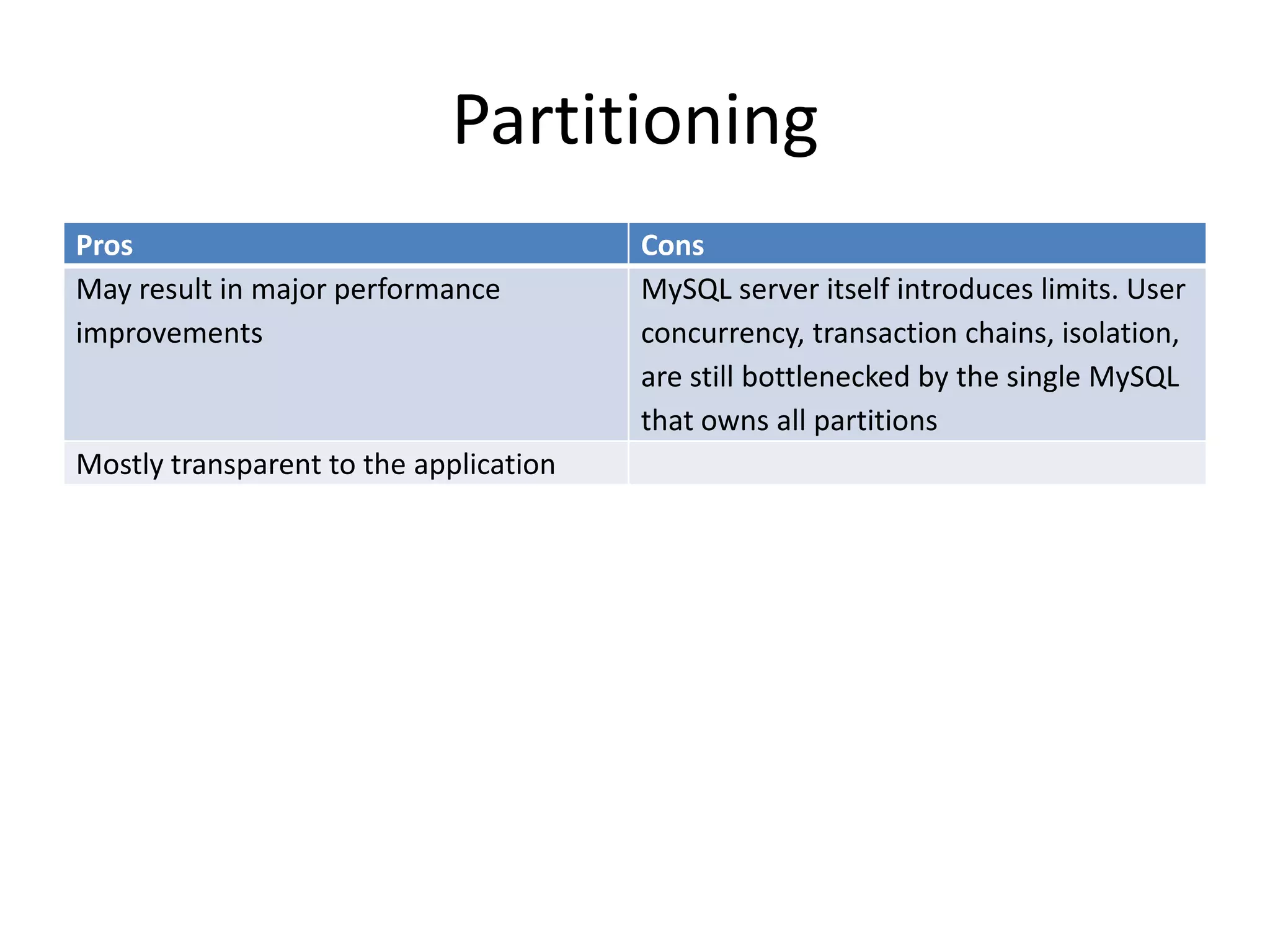 Partitioning

| Pros | Cons |
|---|---|
| May result in major performance improvements | MySQL server itself introduces limits. User concurrency, transaction chains, isolation, are still bottlenecked by the single MySQL that owns all partitions |
| Mostly transparent to the application | |